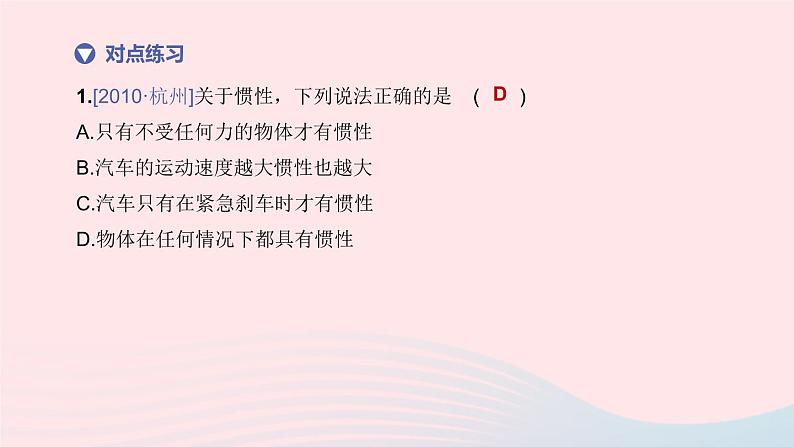 对点练习

1.[2010·杭州]关于惯性，下列说法正确的是 ( D )

A.只有不受任何力的物体才有惯性

B.汽车的运动速度越大惯性也越大

C.汽车只有在紧急刹车时才有惯性

D.物体在任何情况下都具有惯性